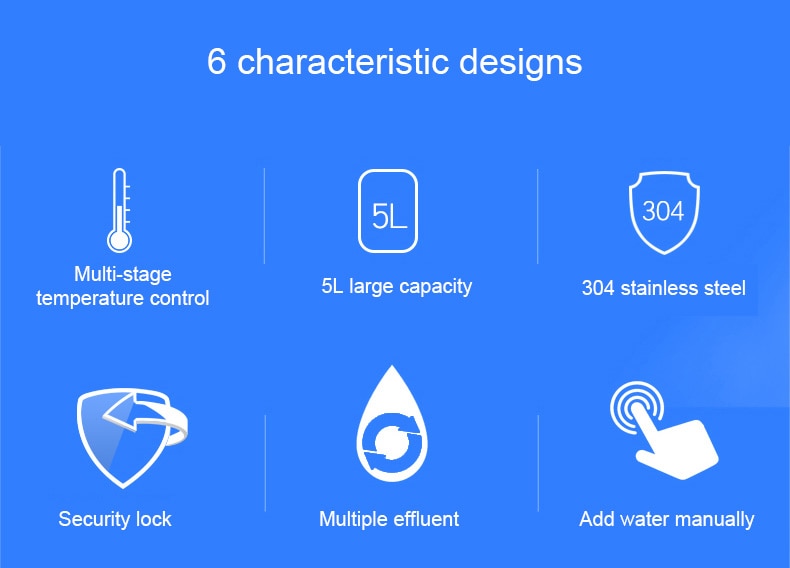 6 characteristic designs

Multi-stage temperature control

5L

5L large capacity

304

304 stainless steel

Security lock

Multiple effluent

Add water manually